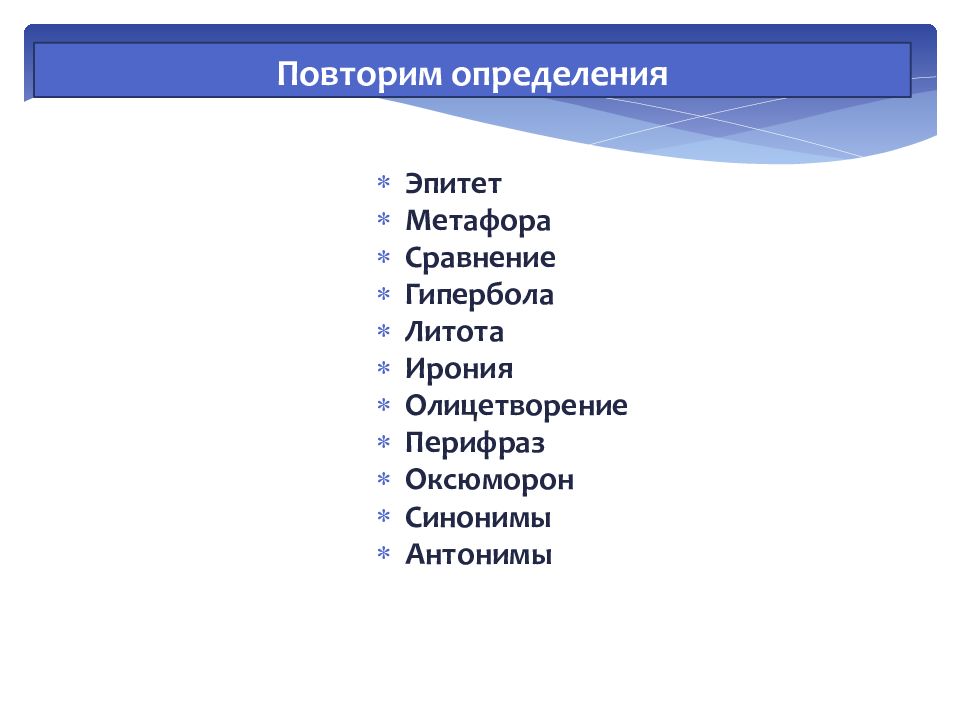 Повторим определения

* Эпитет
* Метафора
* Сравнение
* Гипербола
* Литота
* Ирония
* Олицетворение
* Перифраз
* Оксюморон
* Синонимы
* Антонимы